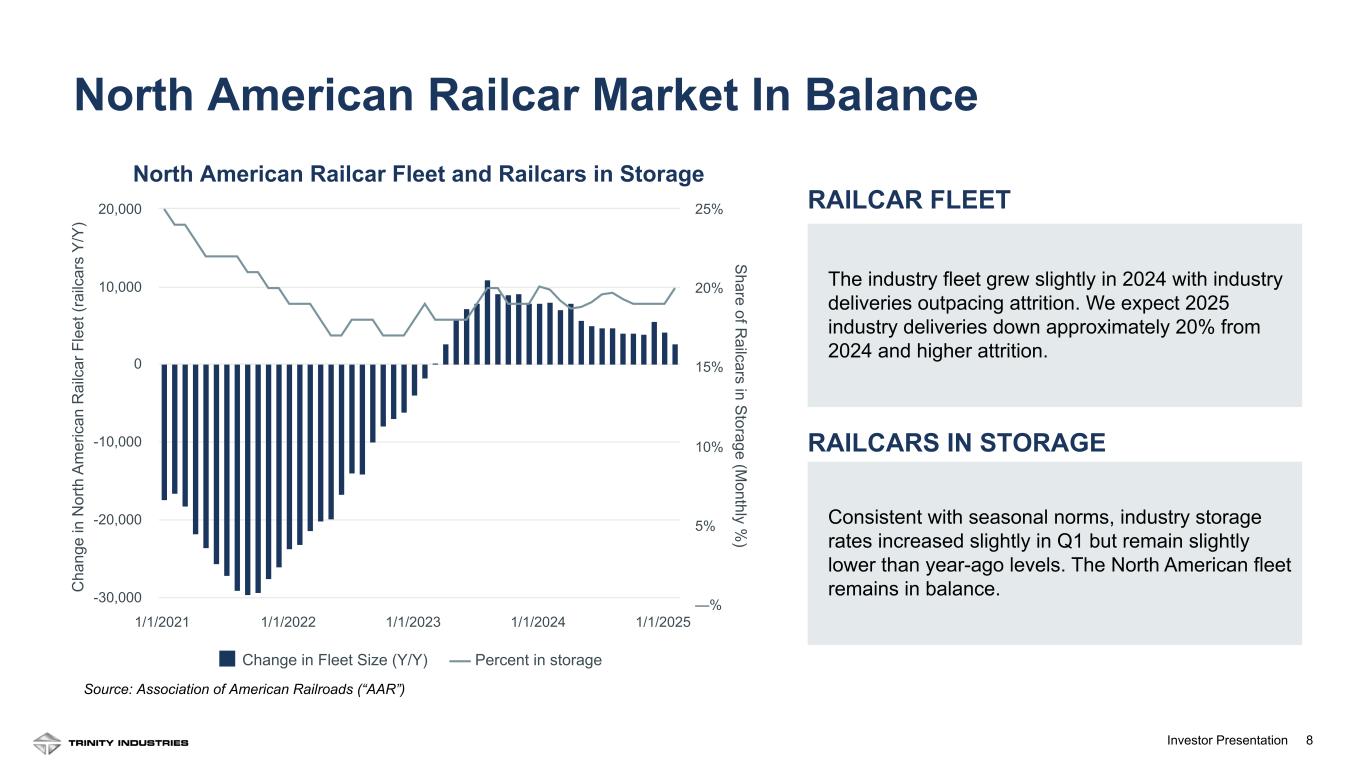 North American Railcar Market In Balance

North American Railcar Fleet and Railcars in Storage

Change in North American Railcar Fleet (railcars Y/Y)

20,000
10,000
0
-10,000
-20,000
-30,000

25%
20%
15%
10%
5%
—%

Share of Railcars in Storage (Monthly %)

1/1/2021
1/1/2022
1/1/2023
1/1/2024
1/1/2025

Change in Fleet Size (Y/Y)
Percent in storage

Source: Association of American Railroads (“AAR”)

RAILCAR FLEET

The industry fleet grew slightly in 2024 with industry deliveries outpacing attrition. We expect 2025 industry deliveries down approximately 20% from 2024 and higher attrition.

RAILCARS IN STORAGE

Consistent with seasonal norms, industry storage rates increased slightly in Q1 but remain slightly lower than year-ago levels. The North American fleet remains in balance.

TRINITY INDUSTRIES

Investor Presentation 8